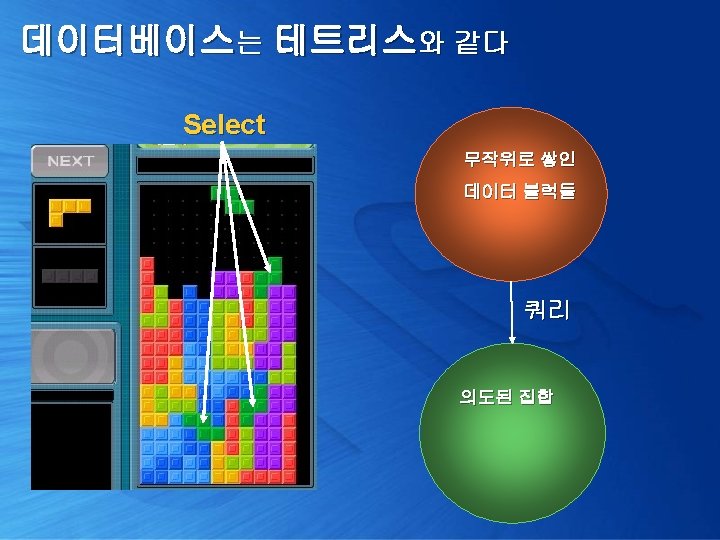 데이터베이스는 테트리스와 같다

Select

NEXT

무작위로 쌓인
데이터 블럭들

쿼리

의도된 집합